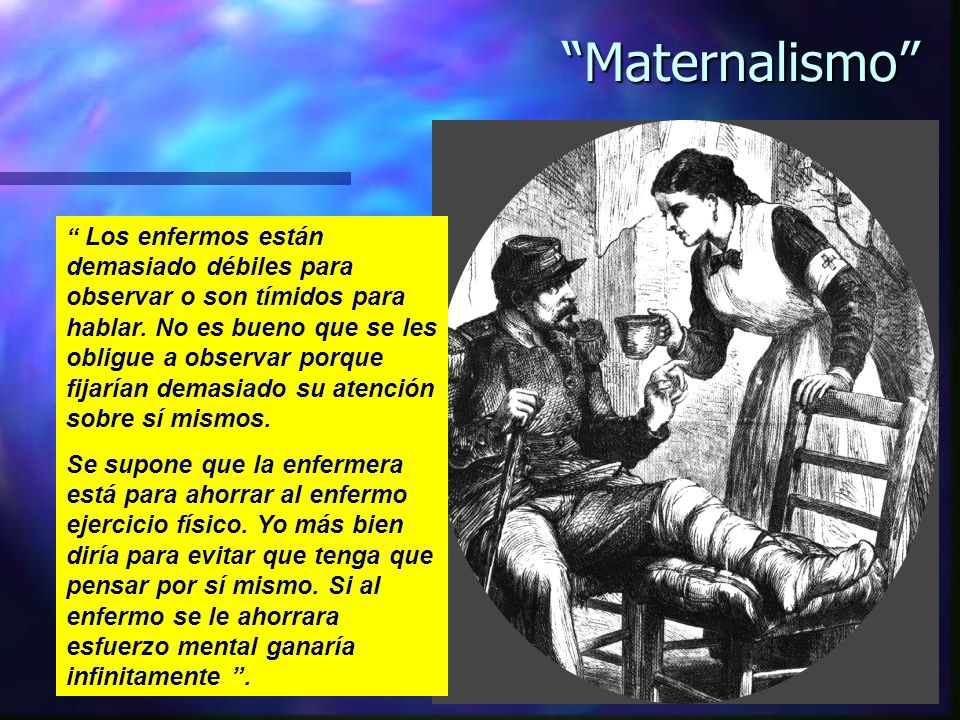 “Maternalismo”

“ Los enfermos están demasiado débiles para observar o son tímidos para hablar. No es bueno que se les obligue a observar porque fijarían demasiado su atención sobre sí mismos.

Se supone que la enfermera está para ahorrar al enfermo ejercicio físico. Yo más bien diría para evitar que tenga que pensar por sí mismo. Si al enfermo se le ahorrara esfuerzo mental ganaría infinitamente ”.